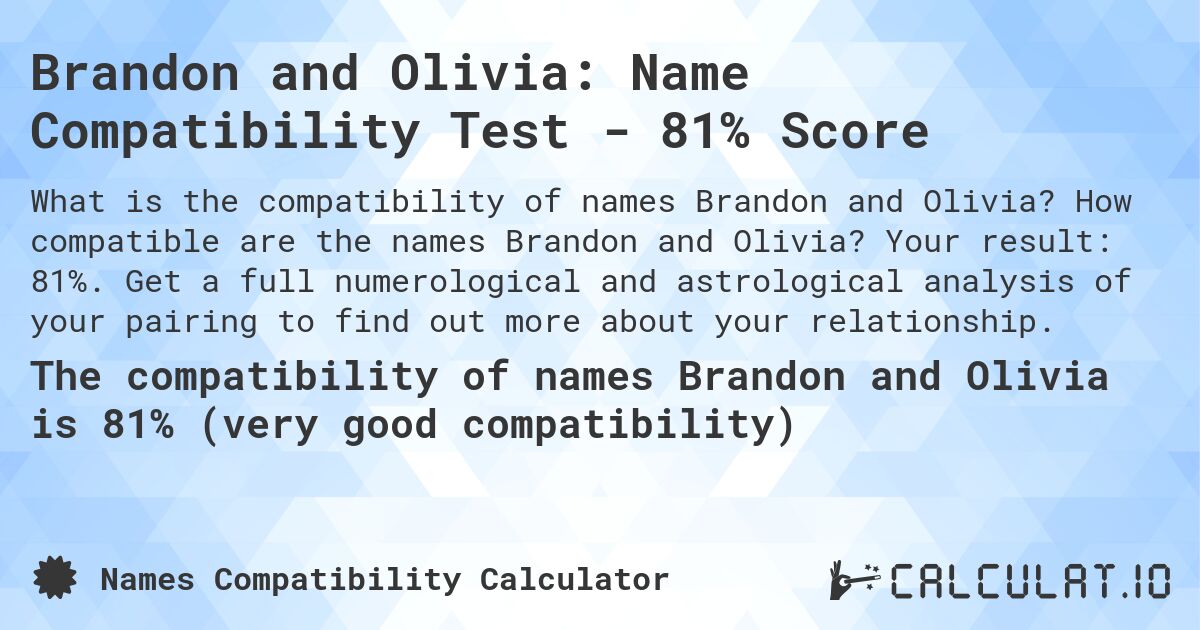 Brandon and Olivia: Name Compatibility Test - 81% Score

What is the compatibility of names Brandon and Olivia? How compatible are the names Brandon and Olivia? Your result: 81%. Get a full numerological and astrological analysis of your pairing to find out more about your relationship.

The compatibility of names Brandon and Olivia is 81% (very good compatibility)

Names Compatibility Calculator

CALCULAT.IO